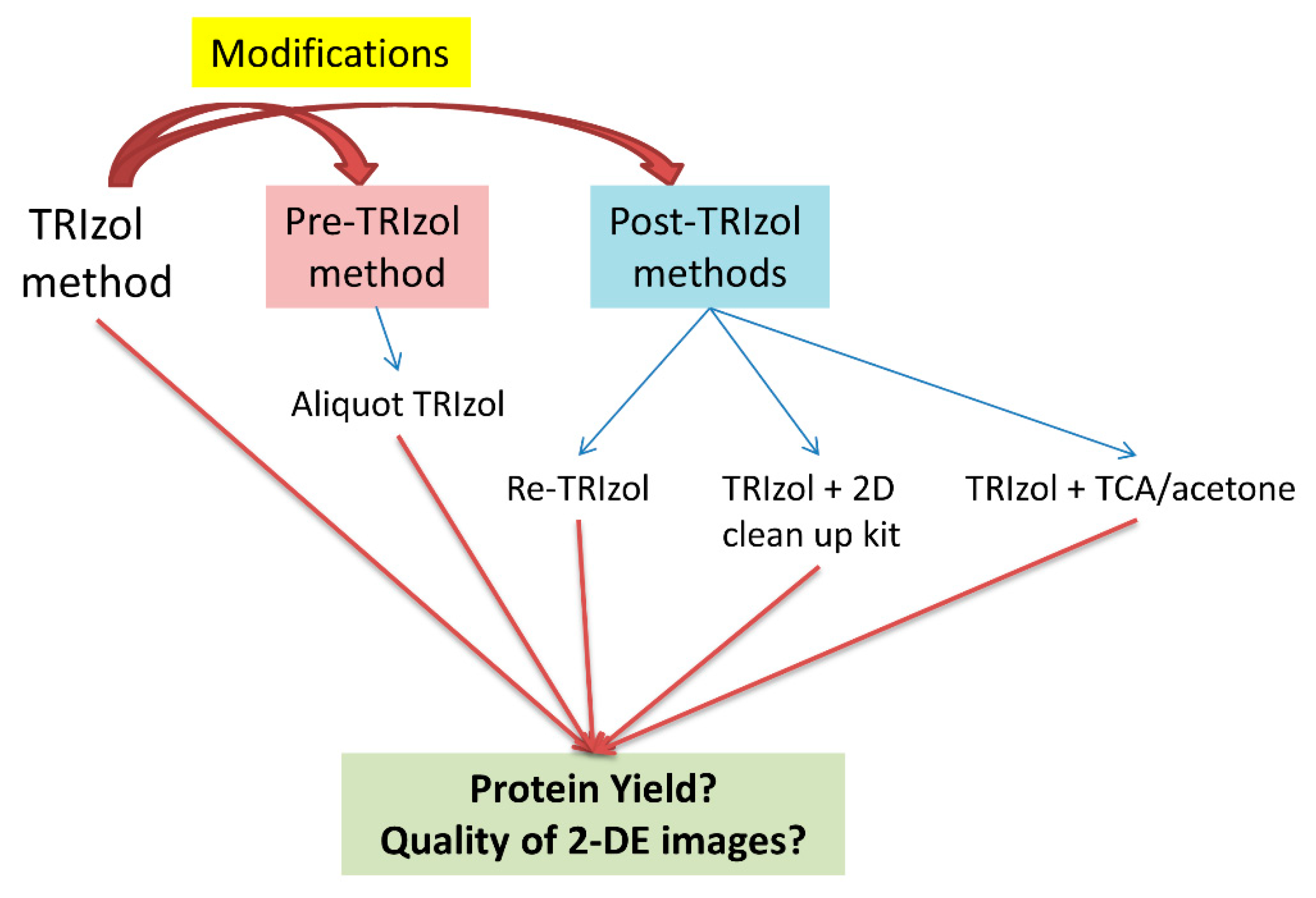 Modifications

TRIzol method

Pre-TRIzol method

Post-TRIzol methods

Aliquot TRIzol

Re-TRIzol

TRIzol + 2D clean up kit

TRIzol + TCA/acetone

Protein Yield?
Quality of 2-DE images?